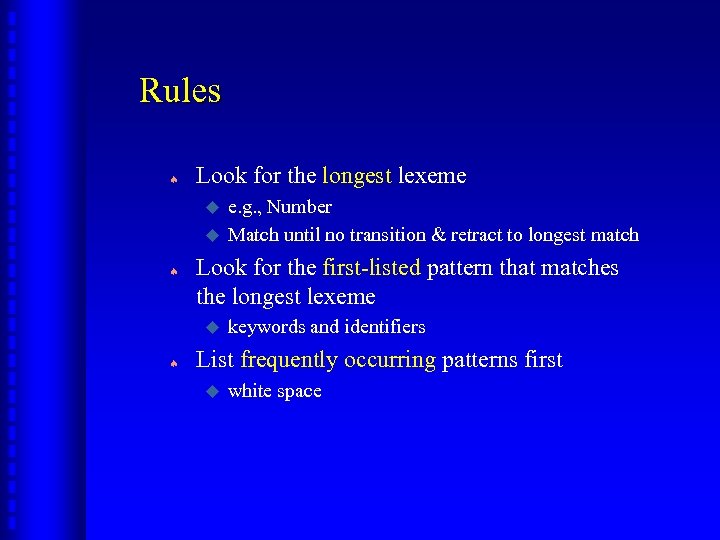 Rules

Look for the longest lexeme

e.g., Number

Match until no transition & retract to longest match

Look for the first-listed pattern that matches the longest lexeme

keywords and identifiers

List frequently occurring patterns first

white space